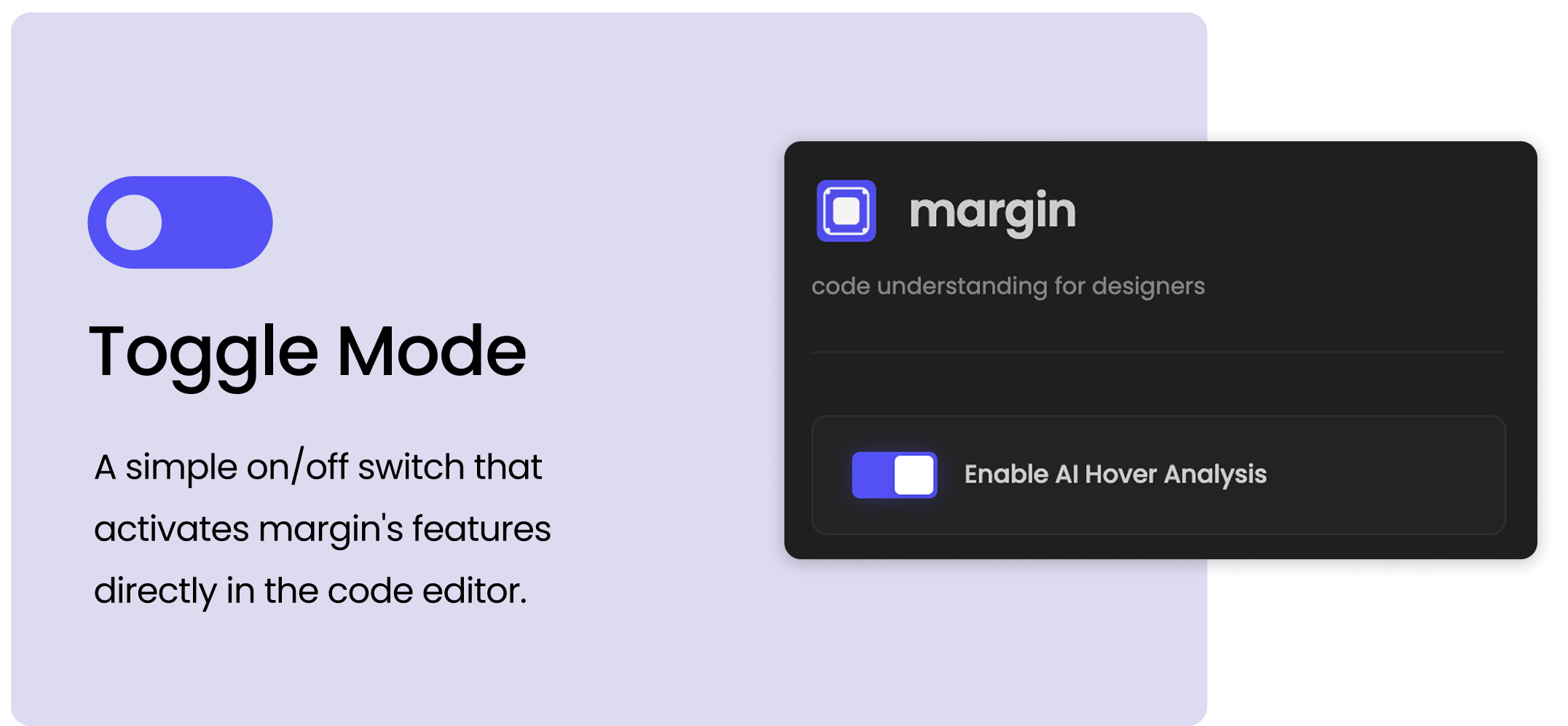 Toggle Mode

A simple on/off switch that activates margin's features directly in the code editor.

margin

code understanding for designers

Enable AI Hover Analysis